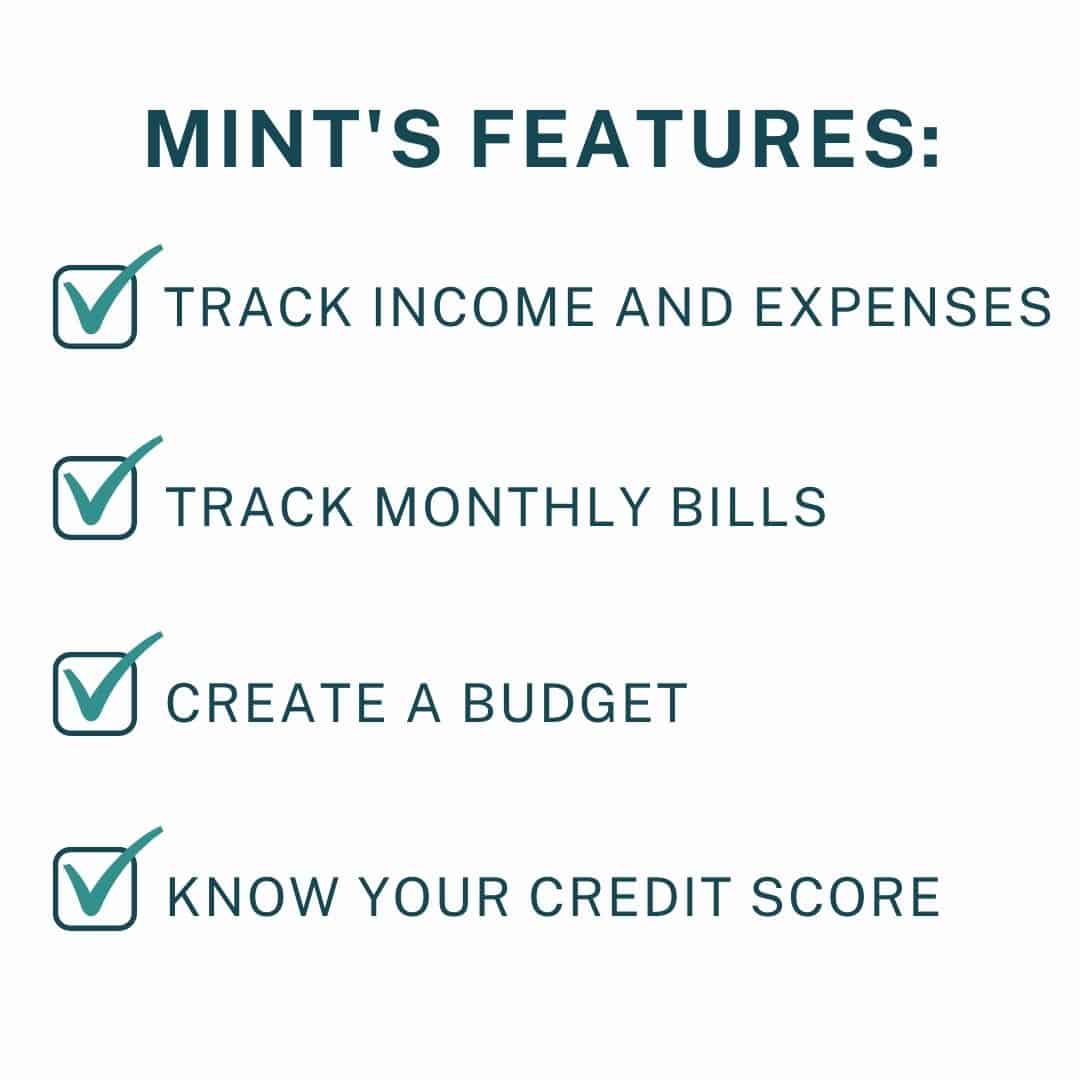 MINT'S FEATURES:

TRACK INCOME AND EXPENSES

TRACK MONTHLY BILLS

CREATE A BUDGET

KNOW YOUR CREDIT SCORE